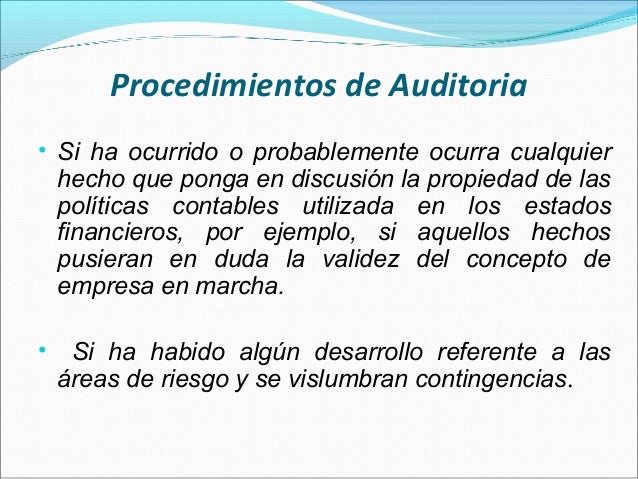 Procedimientos de Auditoria

• Si ha ocurrido o probablemente ocurra cualquier hecho que ponga en discusión la propiedad de las políticas contables utilizada en los estados financieros, por ejemplo, si aquellos hechos pusieran en duda la validez del concepto de empresa en marcha.

• Si ha habido algún desarrollo referente a las áreas de riesgo y se vislumbran contingencias.